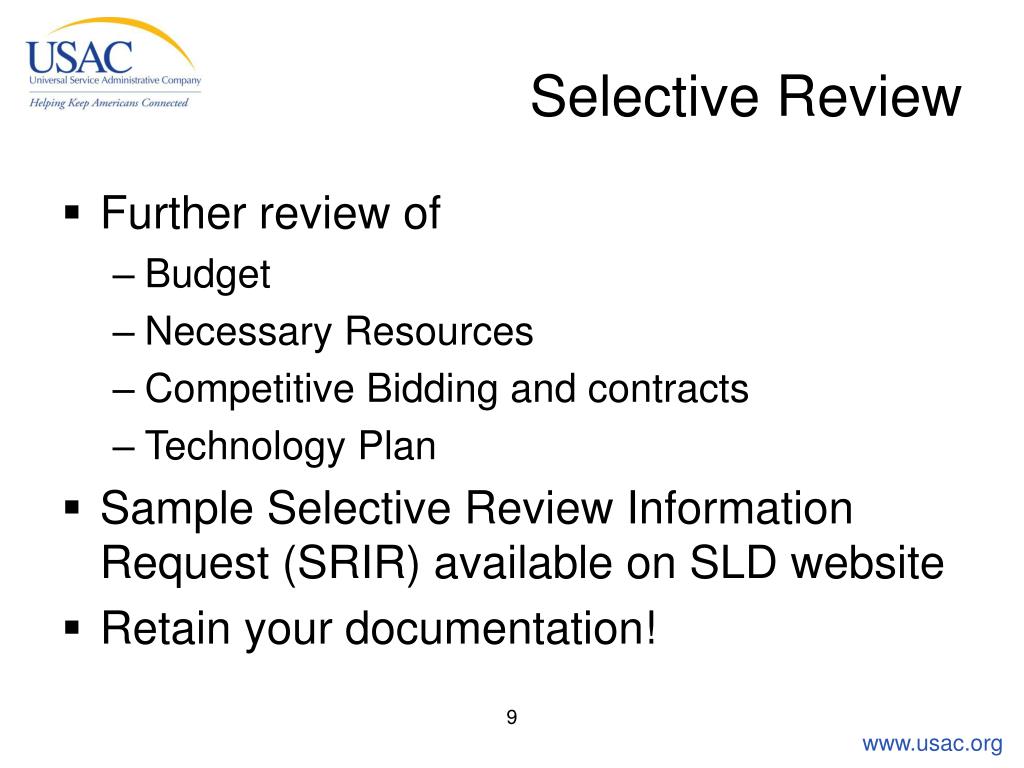 USAC
Universal Service Administrative Company
Helping Keep Americans Connected

Selective Review

▪ Further review of
– Budget
– Necessary Resources
– Competitive Bidding and contracts
– Technology Plan
▪ Sample Selective Review Information Request (SRIR) available on SLD website
▪ Retain your documentation!

9

www.usac.org